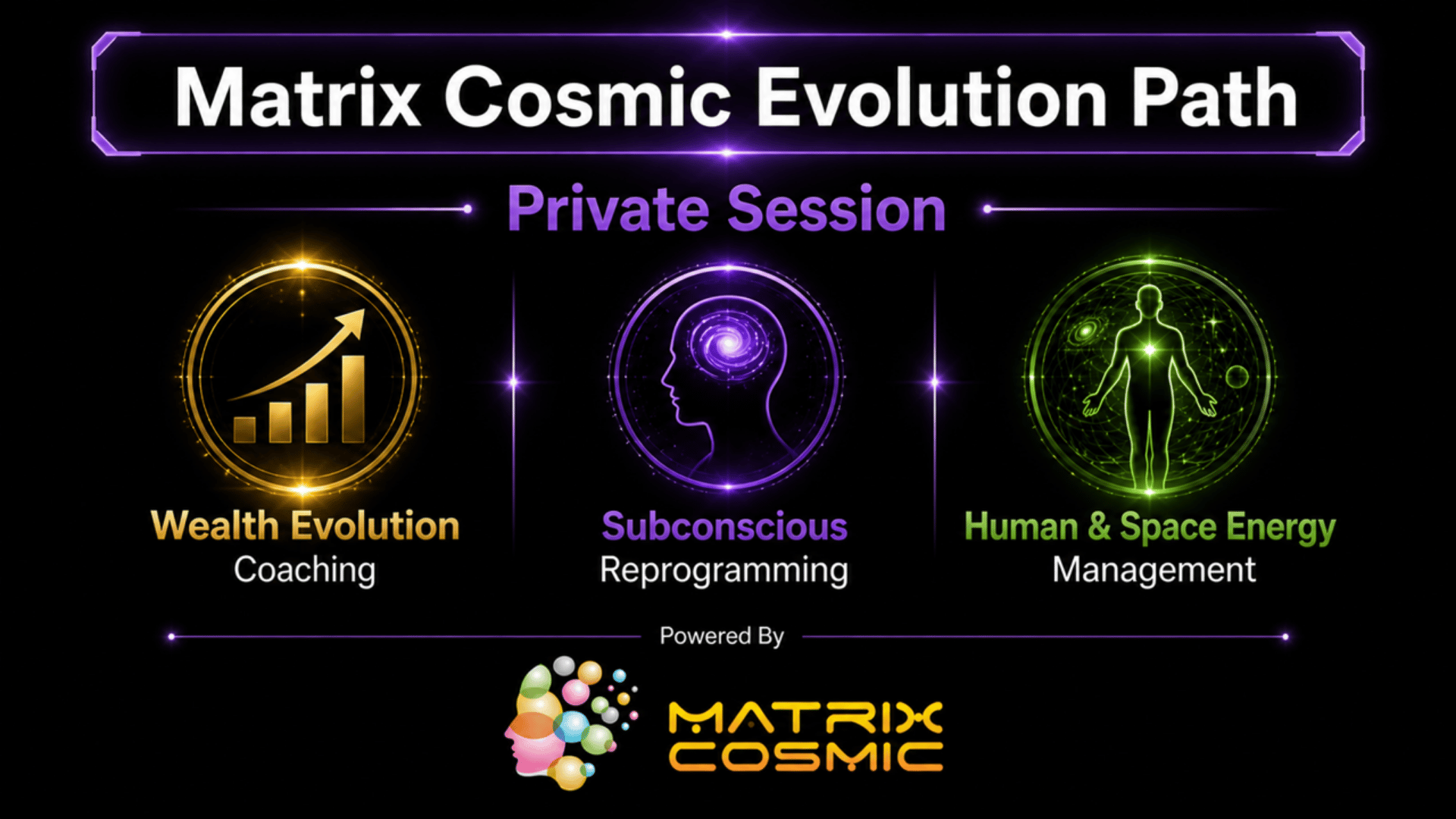 Matrix Cosmic Evolution Path

Private Session

Wealth Evolution
Coaching

Subconscious
Reprogramming

Human & Space Energy
Management

Powered By

MATRIX
COSMIC